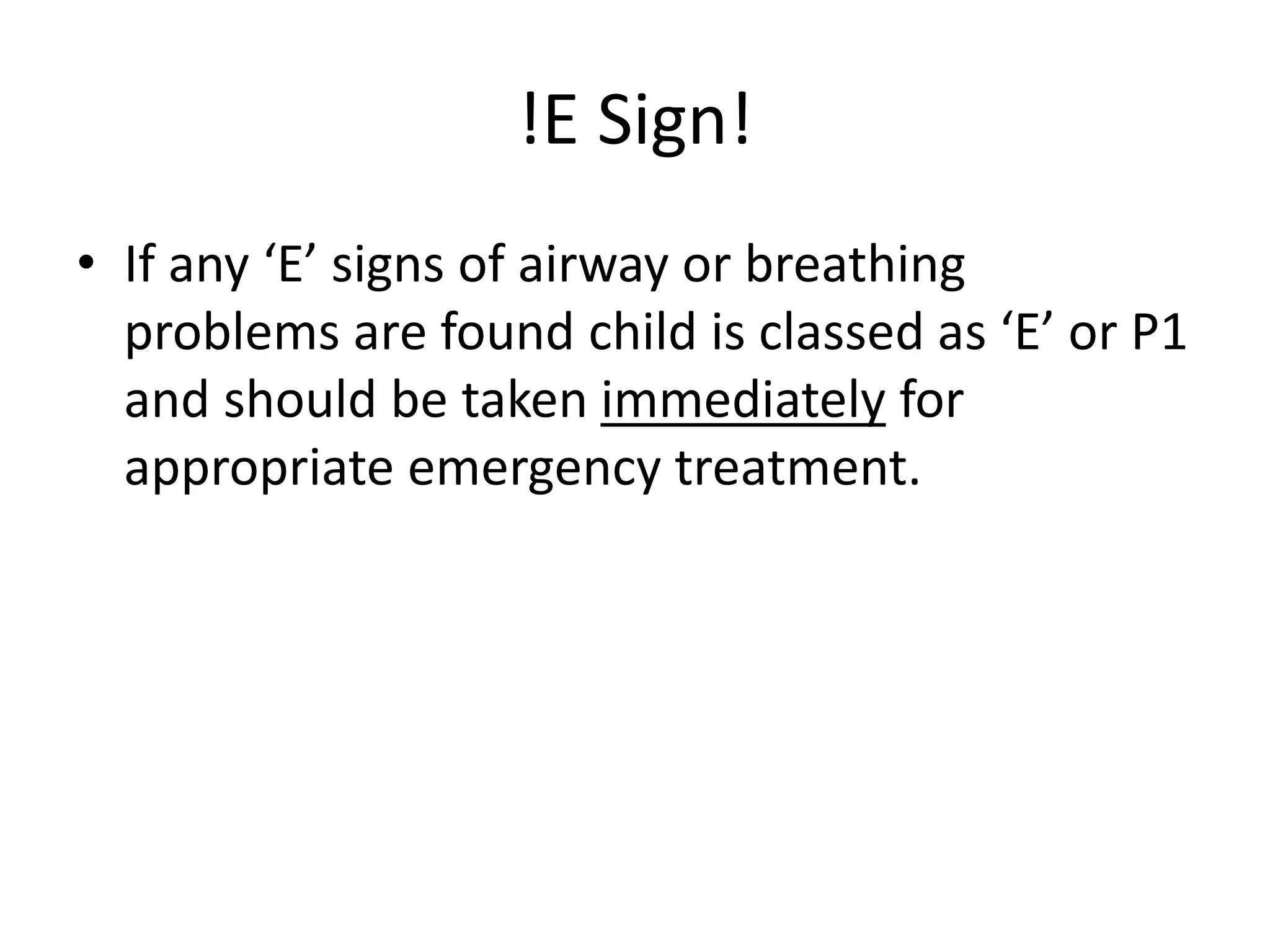 !E Sign!

• If any ‘E’ signs of airway or breathing problems are found child is classed as ‘E’ or P1 and should be taken immediately for appropriate emergency treatment.